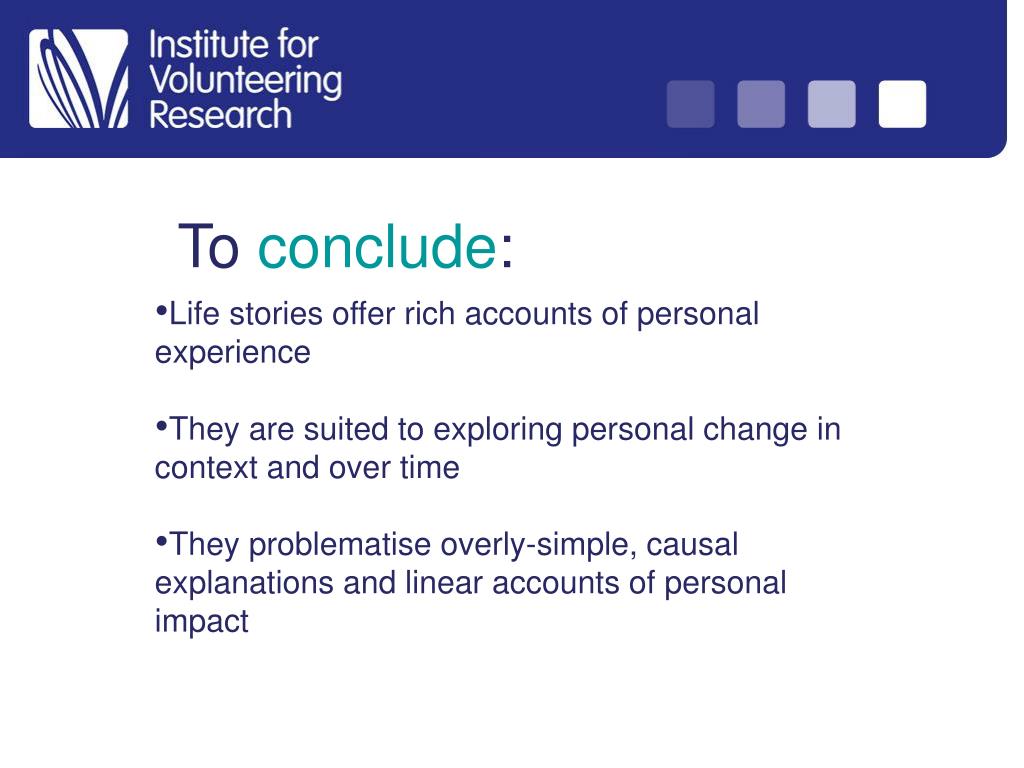 Institute for Volunteering Research

To conclude:

•Life stories offer rich accounts of personal experience

•They are suited to exploring personal change in context and over time

•They problematise overly-simple, causal explanations and linear accounts of personal impact